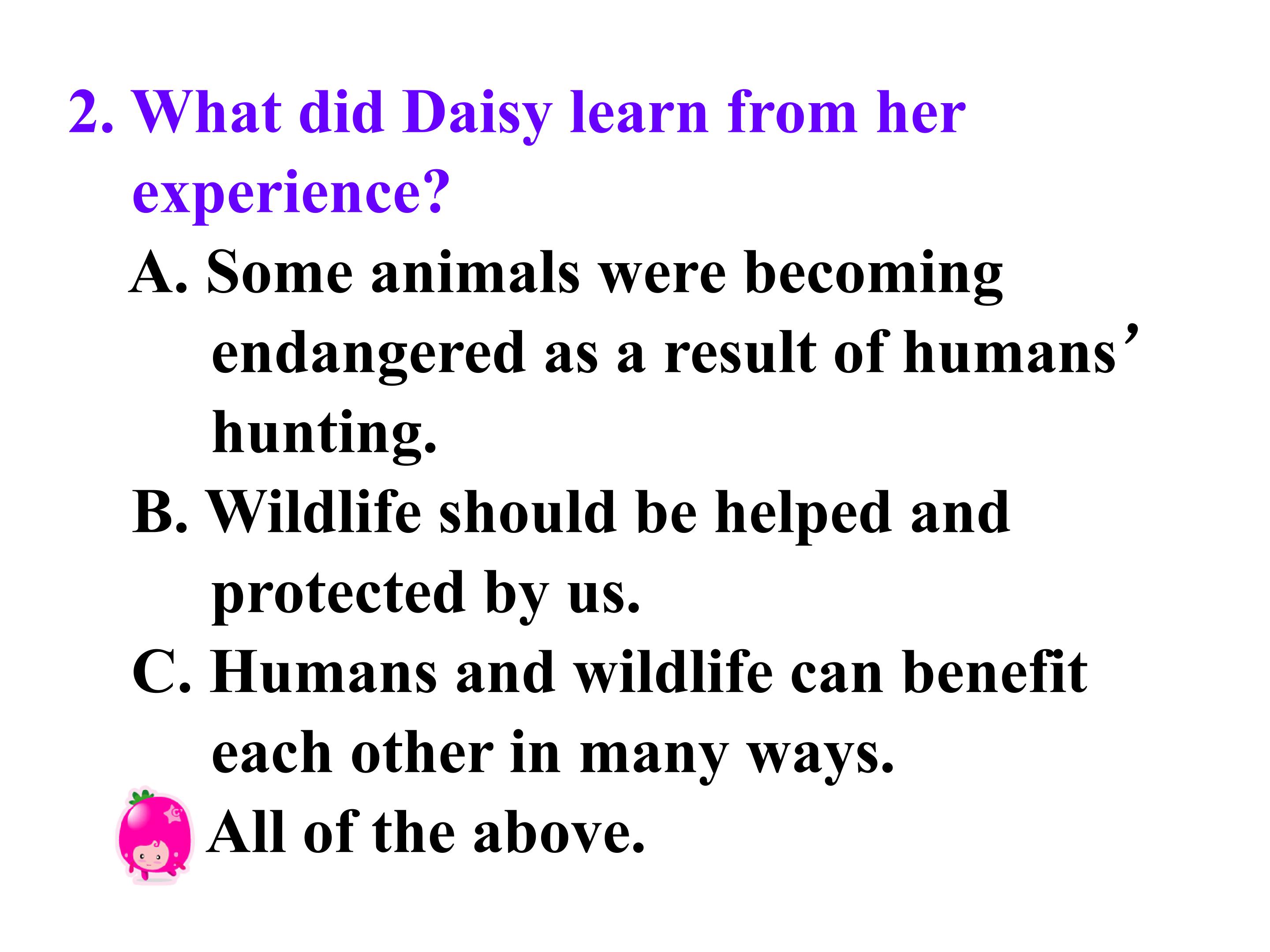 2. What did Daisy learn from her experience?

A. Some animals were becoming endangered as a result of humans’ hunting.

B. Wildlife should be helped and protected by us.

C. Humans and wildlife can benefit each other in many ways.

All of the above.